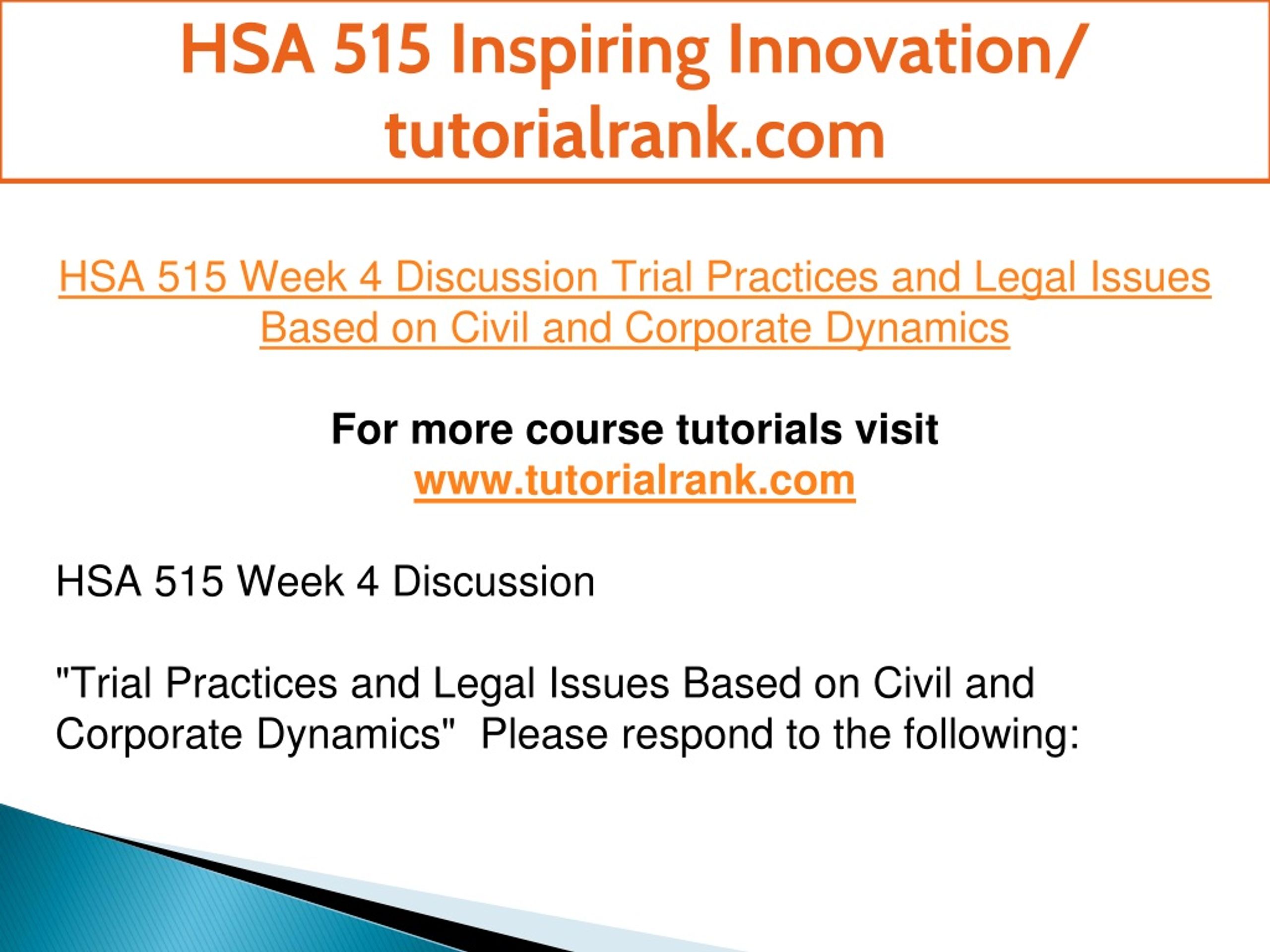 HSA 515 Inspiring Innovation/ tutorialrank.com

HSA 515 Week 4 Discussion Trial Practices and Legal Issues Based on Civil and Corporate Dynamics

For more course tutorials visit
www.tutorialrank.com

HSA 515 Week 4 Discussion

"Trial Practices and Legal Issues Based on Civil and Corporate Dynamics"  Please respond to the following: